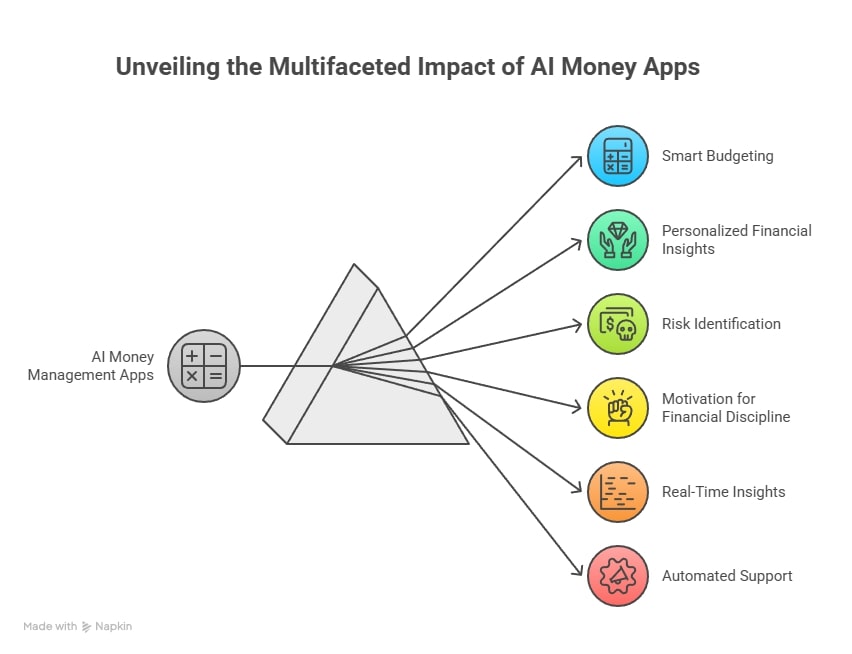 Unveiling the Multifaceted Impact of AI Money Apps

AI Money Management Apps

Smart Budgeting

Personalized Financial Insights

Risk Identification

Motivation for Financial Discipline

Real-Time Insights

Automated Support

Made with Napkin